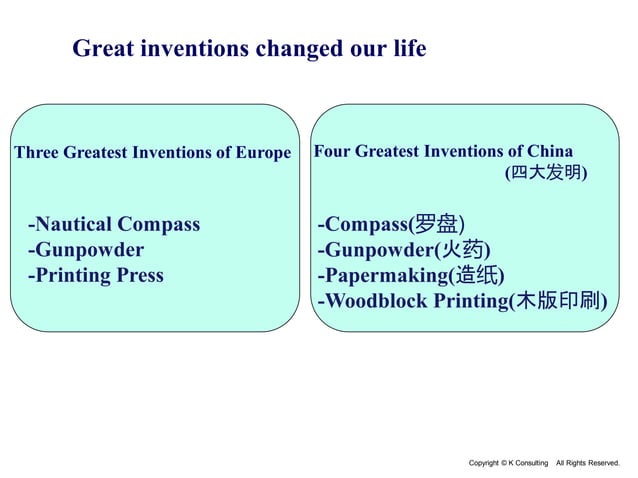 Great inventions changed our life

Three Greatest Inventions of Europe

-Nautical Compass
-Gunpowder
-Printing Press

Four Greatest Inventions of China
(四大发明)

-Compass(罗盘)
-Gunpowder(火药)
-Papermaking(造纸)
-Woodblock Printing(木版印刷)

Copyright © K Consulting All Rights Reserved.